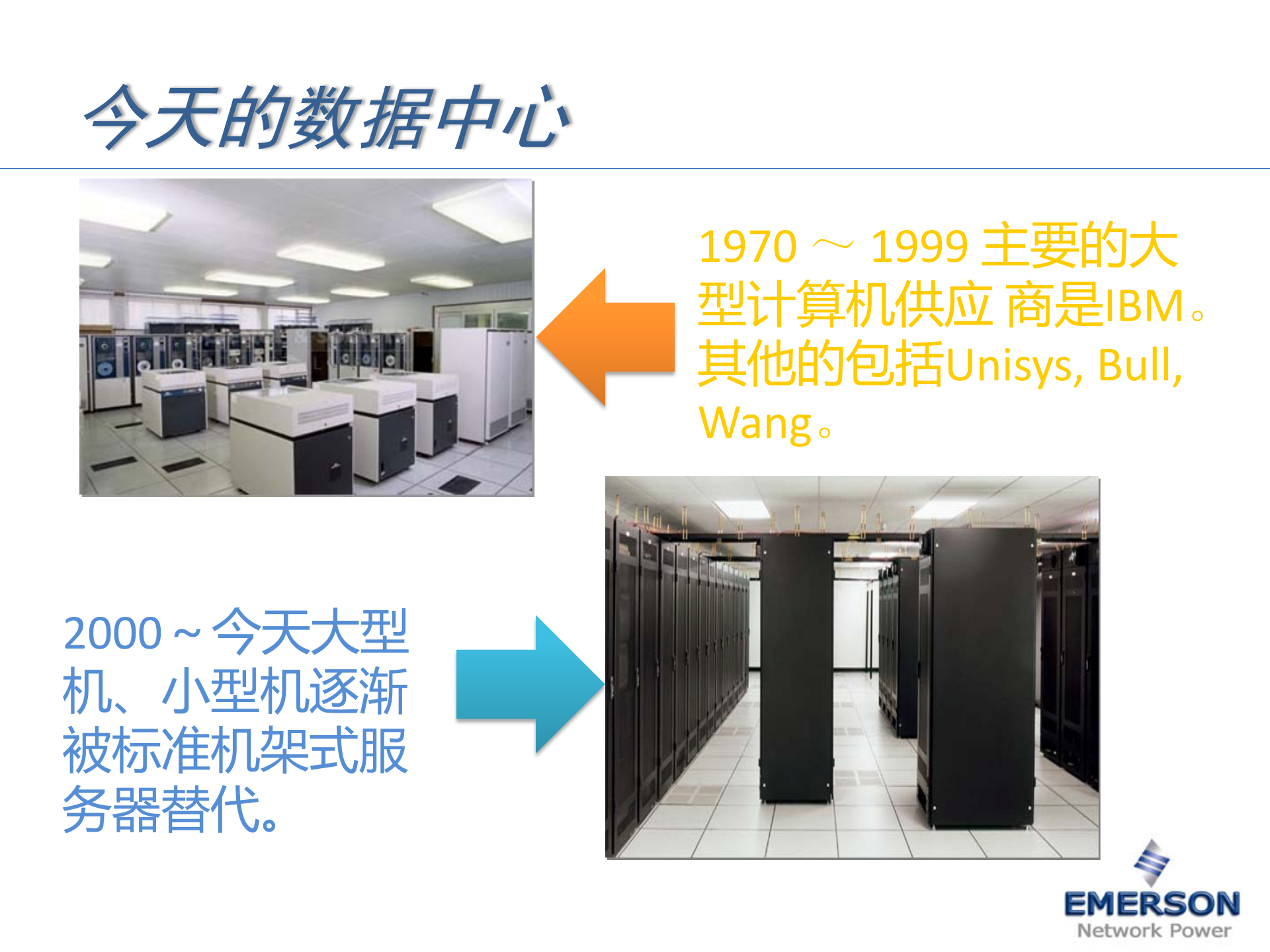 今天的数据中心

1970 ～ 1999 主要的大型计算机供应 商是IBM。其他的包括Unisys, Bull, Wang。

2000 ~ 今天大型机、小型机逐渐被标准机架式服务器替代。

EMERSON
Network Power